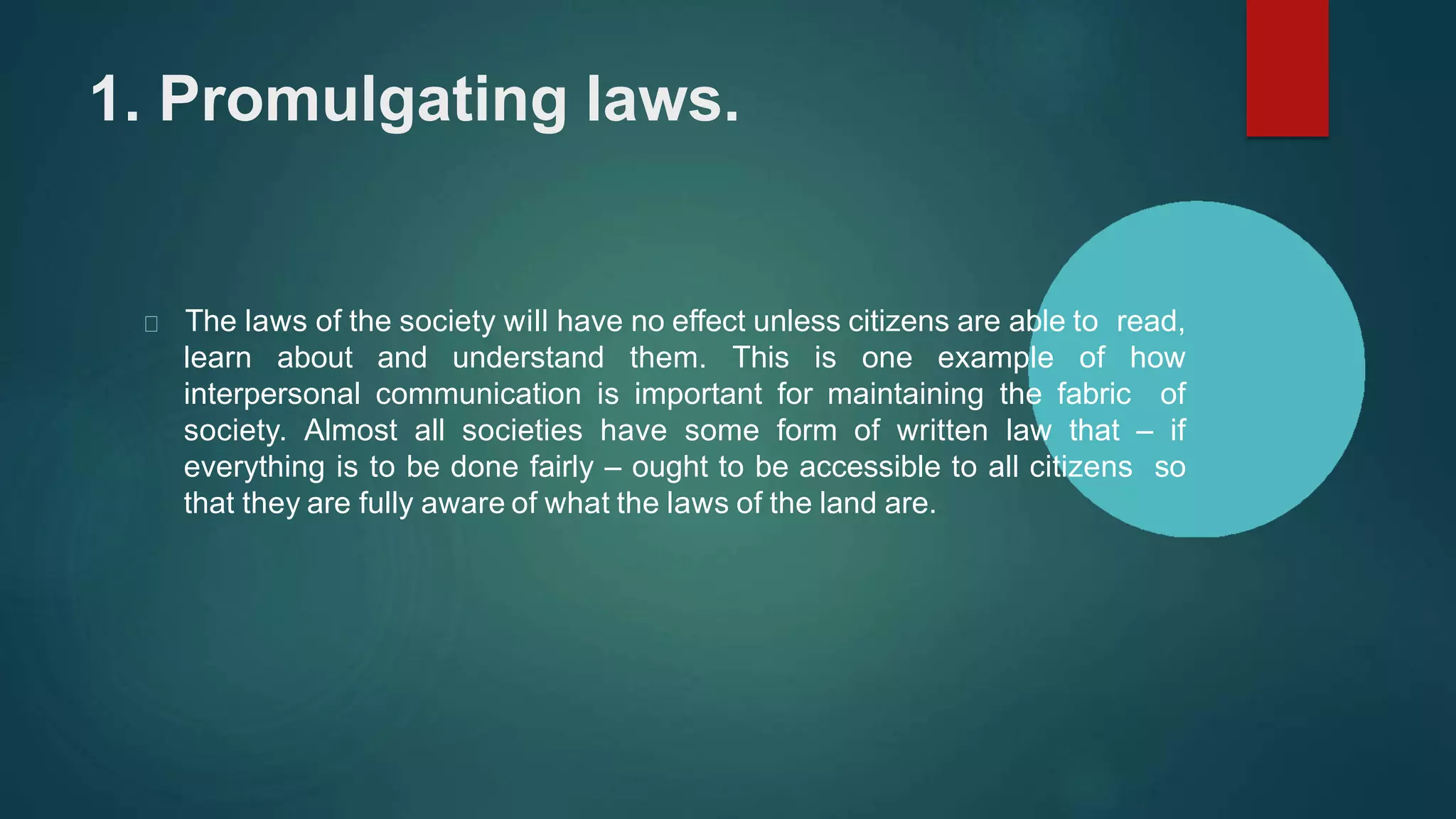 1. Promulgating laws.

The laws of the society will have no effect unless citizens are able to read, learn about and understand them. This is one example of how interpersonal communication is important for maintaining the fabric of society. Almost all societies have some form of written law that – if everything is to be done fairly – ought to be accessible to all citizens so that they are fully aware of what the laws of the land are.